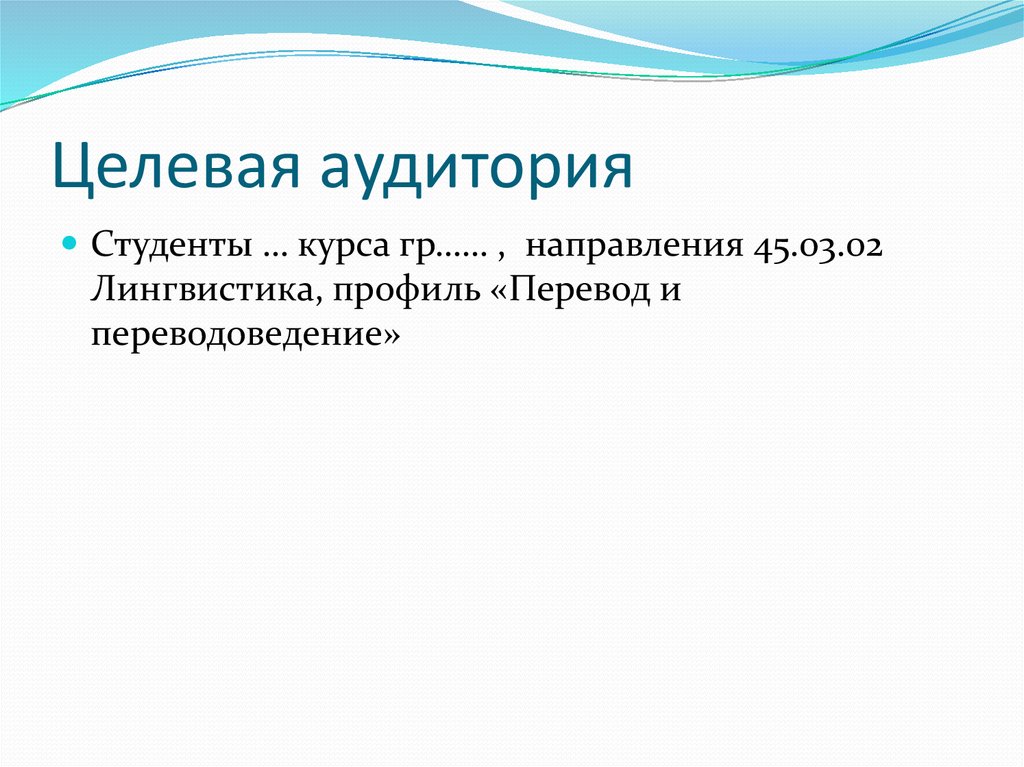 Целевая аудитория

Студенты … курса гр…… , направления 45.03.02 Лингвистика, профиль «Перевод и переводоведение»